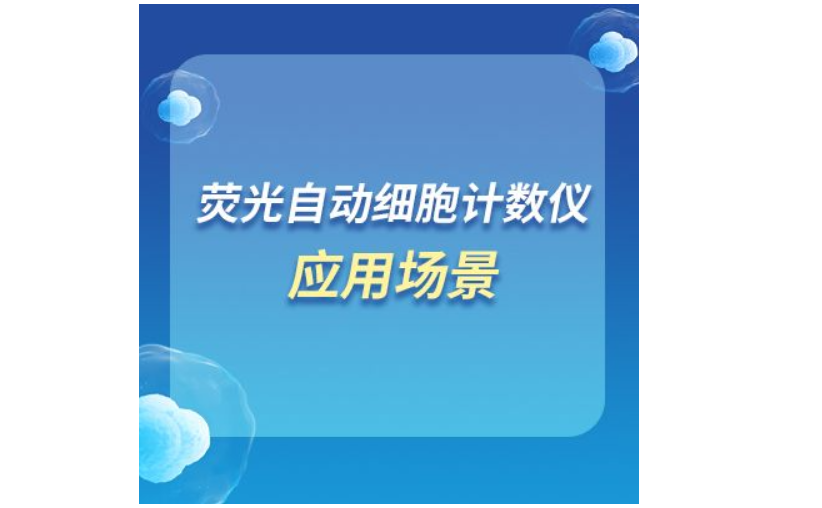 荧光自动细胞计数仪
应用场景